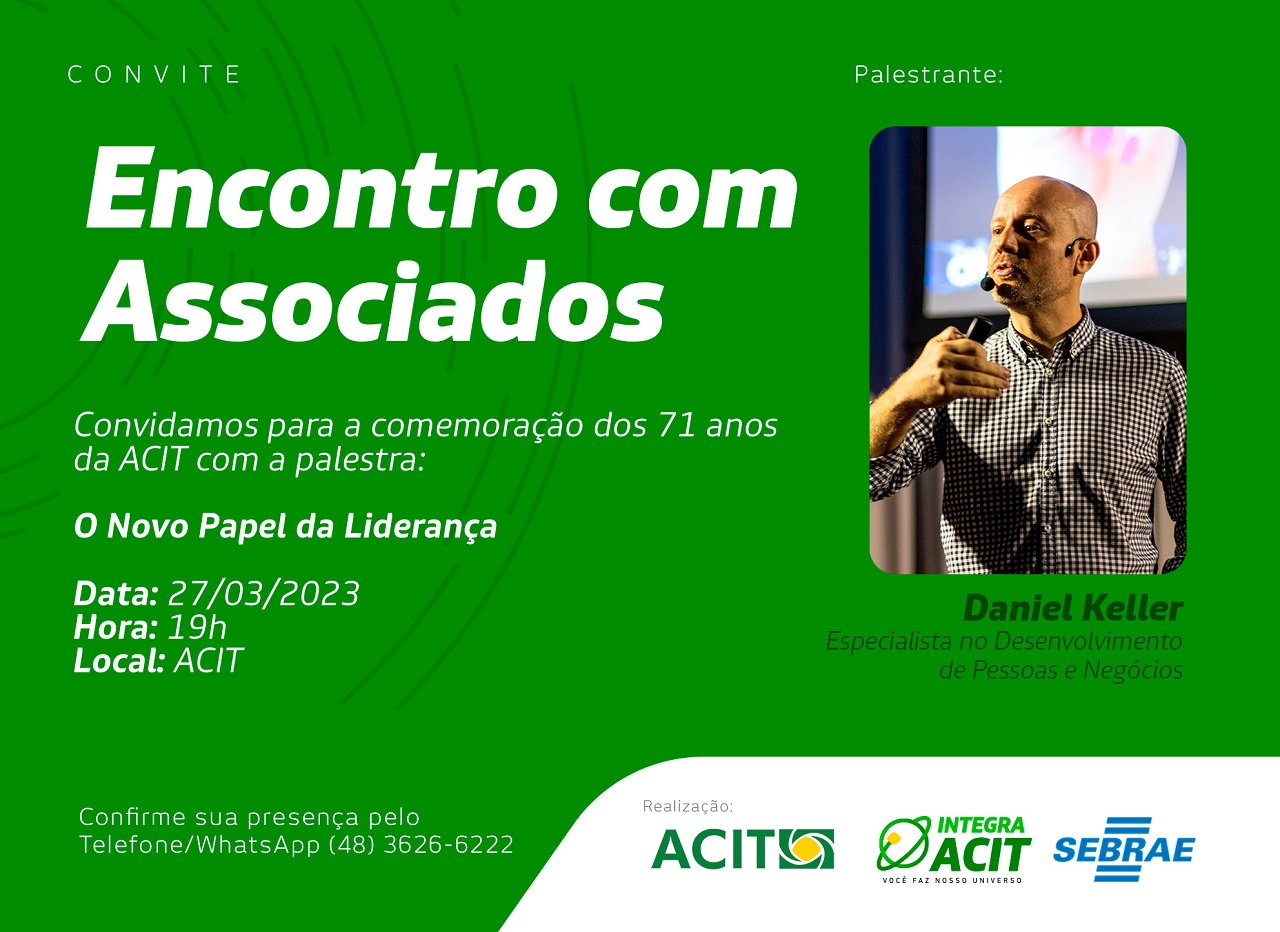 CONVITE

Encontro com Associados

Convidamos para a comemoração dos 71 anos da ACIT com a palestra:

O Novo Papel da Liderança

Data: 27/03/2023
Hora: 19h
Local: ACIT

Palestrante:

Daniel Keller
Especialista no Desenvolvimento de Pessoas e Negócios

Confirme sua presença pelo Telefone/WhatsApp (48) 3626-6222

Realização:

ACIT

INTEGRA ACIT
VOCÊ FAZ NOSSO UNIVERSO

SEBRAE